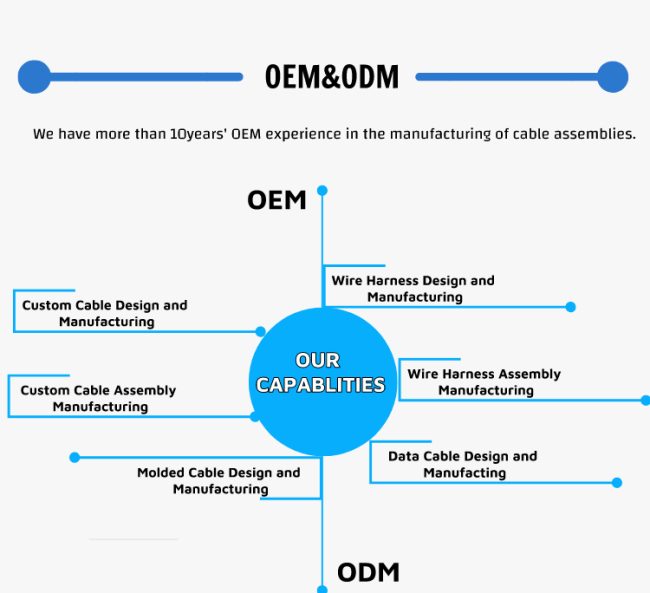 OEM&ODM

We have more than 10years' OEM experience in the manufacturing of cable assemblies.

OEM

Wire Harness Design and Manufacturing

Custom Cable Design and Manufacturing

OUR CAPABLITIES

Wire Harness Assembly Manufacturing

Custom Cable Assembly Manufacturing

Data Cable Design and Manufacting

Molded Cable Design and Manufacturing

ODM